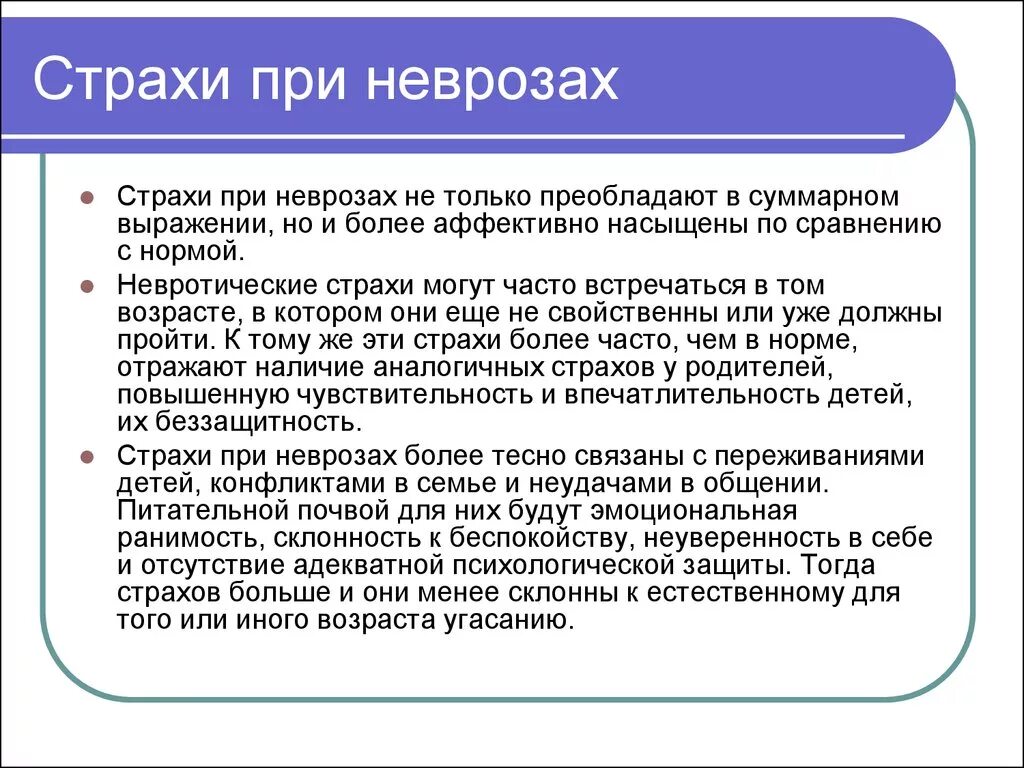 Страхи при неврозах

Страхи при неврозах не только преобладают в суммарном выражении, но и более аффективно насыщены по сравнению с нормой.

Невротические страхи могут часто встречаться в том возрасте, в котором они еще не свойственны или уже должны пройти. К тому же эти страхи более часто, чем в норме, отражают наличие аналогичных страхов у родителей, повышенную чувствительность и впечатлительность детей, их беззащитность.

Страхи при неврозах более тесно связаны с переживаниями детей, конфликтами в семье и неудачами в общении. Питательной почвой для них будут эмоциональная ранимость, склонность к беспокойству, неуверенность в себе и отсутствие адекватной психологической защиты. Тогда страхов больше и они менее склонны к естественному для того или иного возраста угасанию.